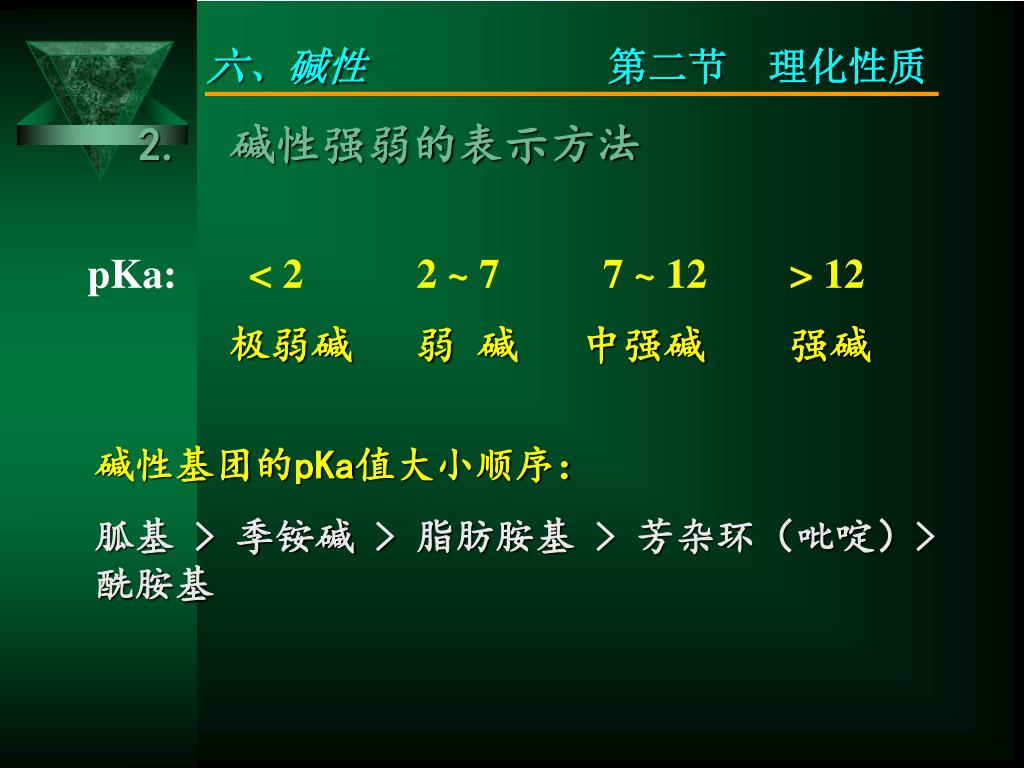 六、碱性　　　　　　　　第二节　理化性质

2.　碱性强弱的表示方法

| pKa: | < 2 | 2 ~ 7 | 7 ~ 12 | > 12 |
|---|---|---|---|---|
| | 极弱碱 | 弱 碱 | 中强碱 | 强碱 |

碱性基团的pKa值大小顺序：

胍基 > 季铵碱 > 脂肪胺基 > 芳杂环（吡啶）> 酰胺基